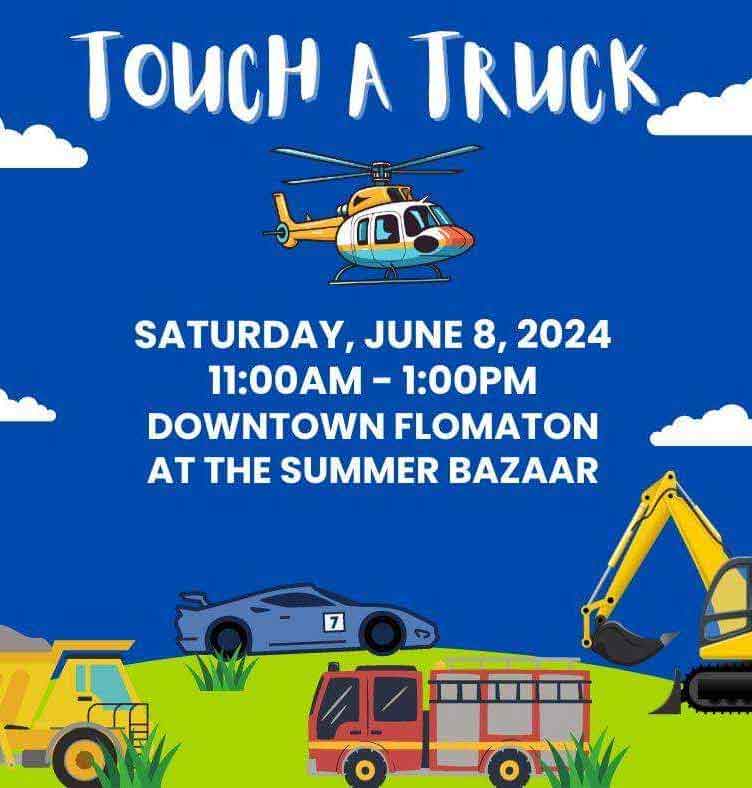 TOUCH A TRUCK

SATURDAY, JUNE 8, 2024
11:00AM - 1:00PM
DOWNTOWN FLOMATON
AT THE SUMMER BAZAAR

7